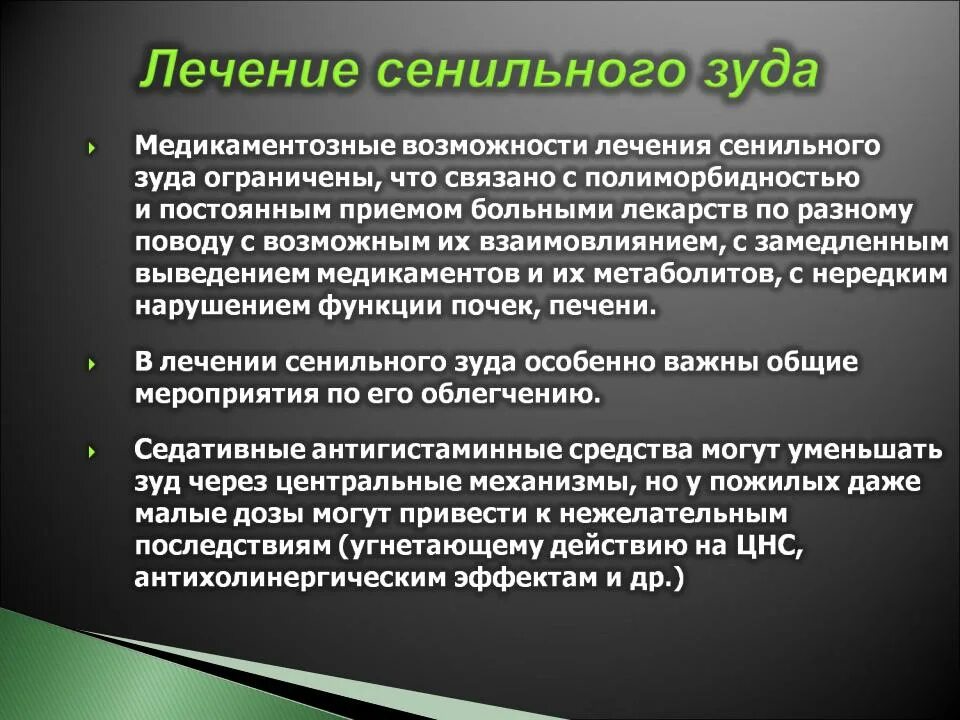 Лечение сенильного зуда

Медикаментозные возможности лечения сенильного зуда ограничены, что связано с полиморбидностью и постоянным приемом больными лекарств по разному поводу с возможным их взаимовлиянием, с замедленным выведением медикаментов и их метаболитов, с нередким нарушением функции почек, печени.

В лечении сенильного зуда особенно важны общие мероприятия по его облегчению.

Седативные антигистаминные средства могут уменьшать зуд через центральные механизмы, но у пожилых даже малые дозы могут привести к нежелательным последствиям (угнетающему действию на ЦНС, антихолинергическим эффектам и др.)